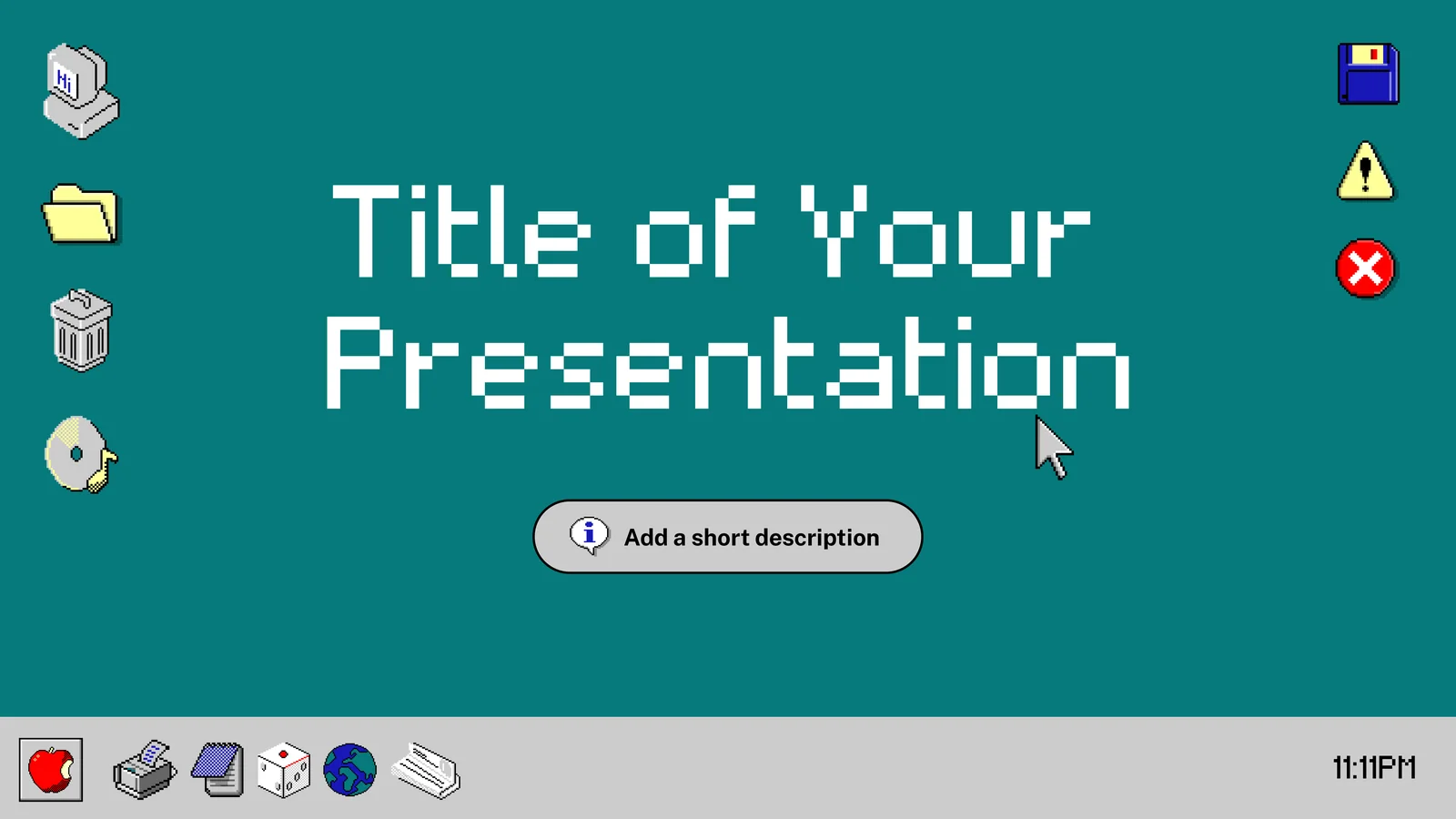 Hi

Title of Your Presentation

Add a short description

11:11PM